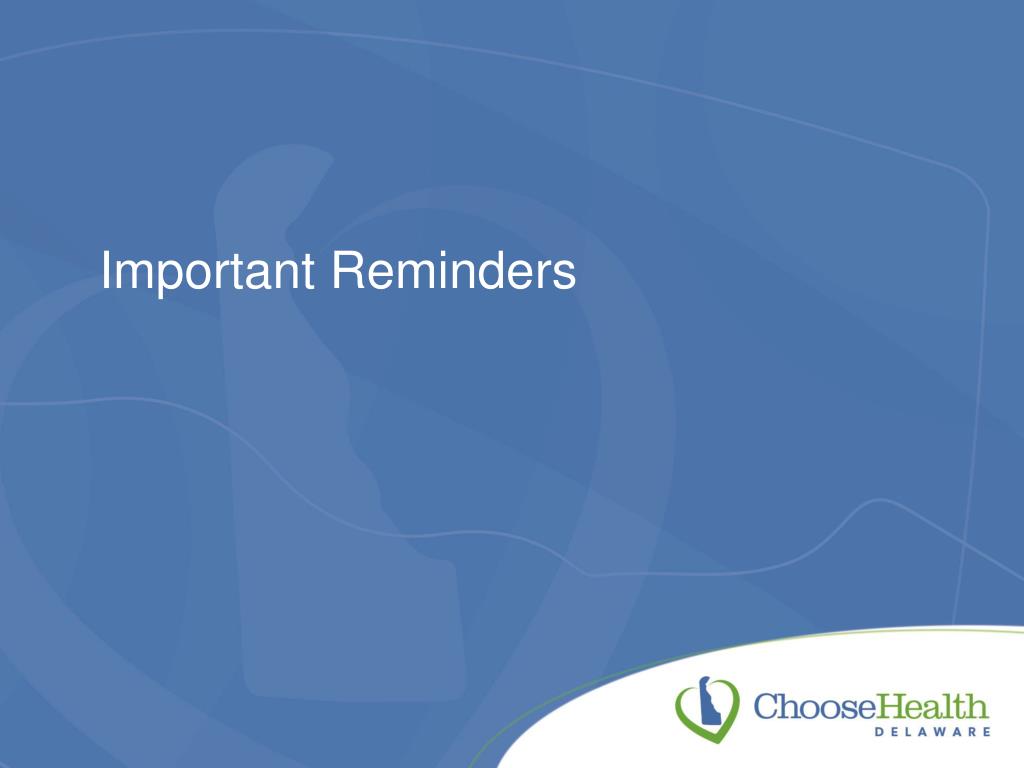 Important Reminders

ChooseHealth
DELAWARE